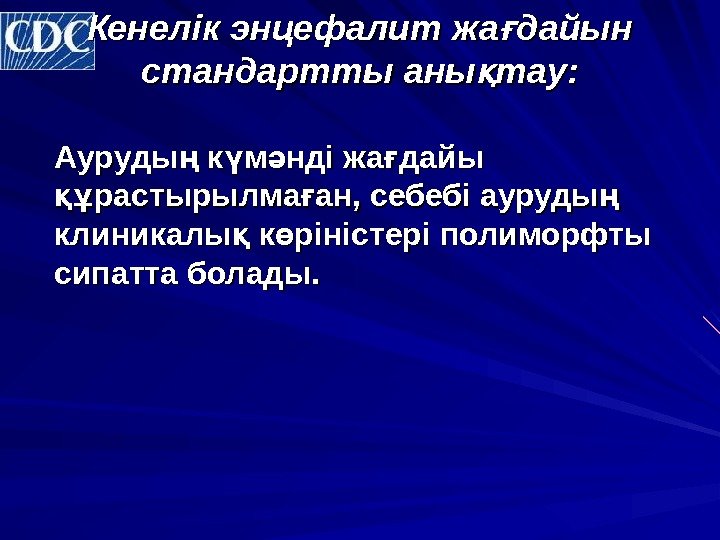 CDC

Кенелік энцефалит жағдайын стандартты анықтау:

Аурудың күмәнді жағдайы құрастырылмаған, себебі аурудың клиникалық көріністері полиморфты сипатта болады.